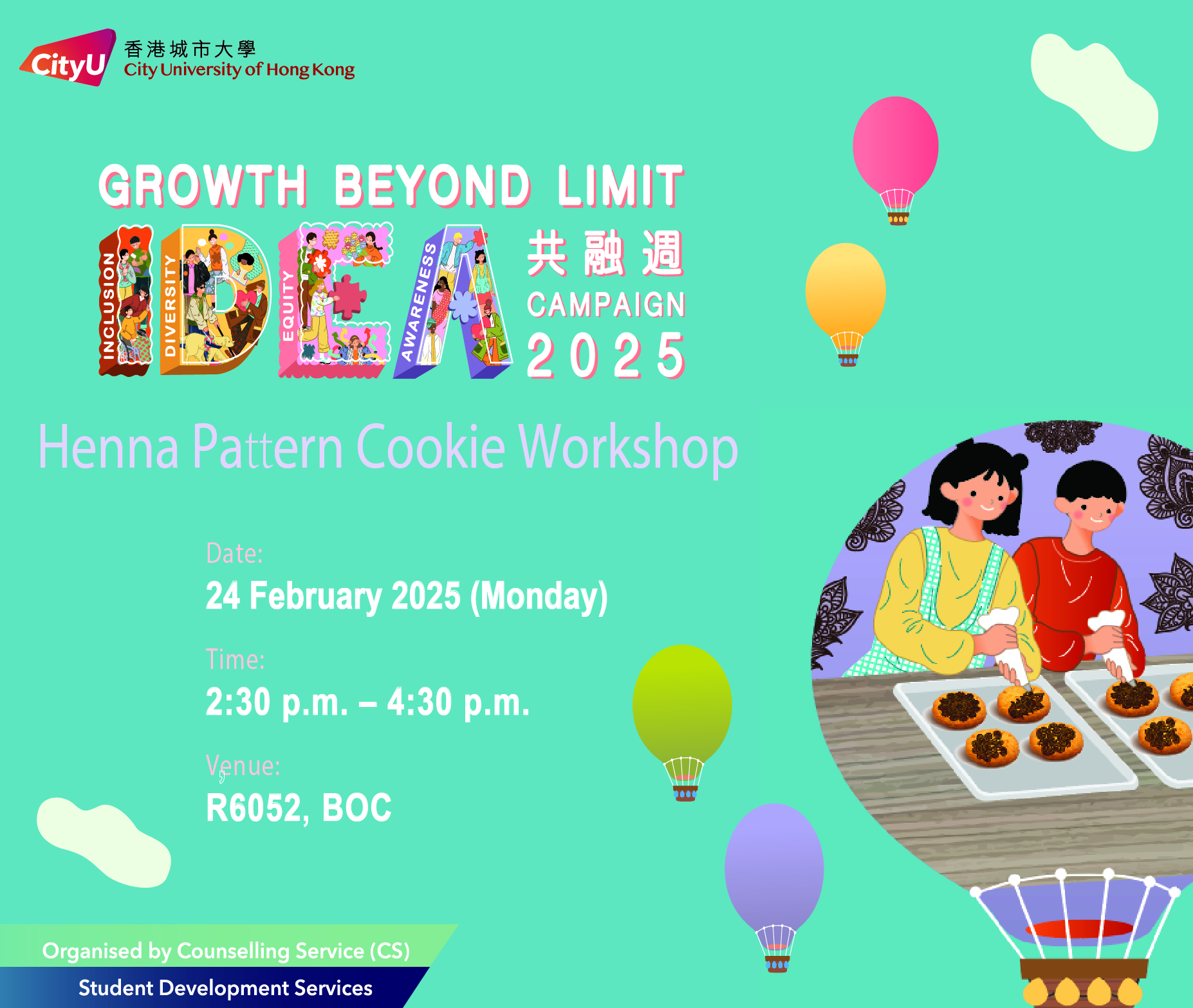 CityU 香港城市大學 City University of Hong Kong

GROWTH BEYOND LIMIT

INCLUSION DIVERSITY EQUITY AWARENESS

IDEA 共融週 CAMPAIGN 2025

Henna Pattern Cookie Workshop

Date:
24 February 2025 (Monday)

Time:
2:30 p.m. – 4:30 p.m.

Venue:
R6052, BOC

Organised by Counselling Service (CS)
Student Development Services